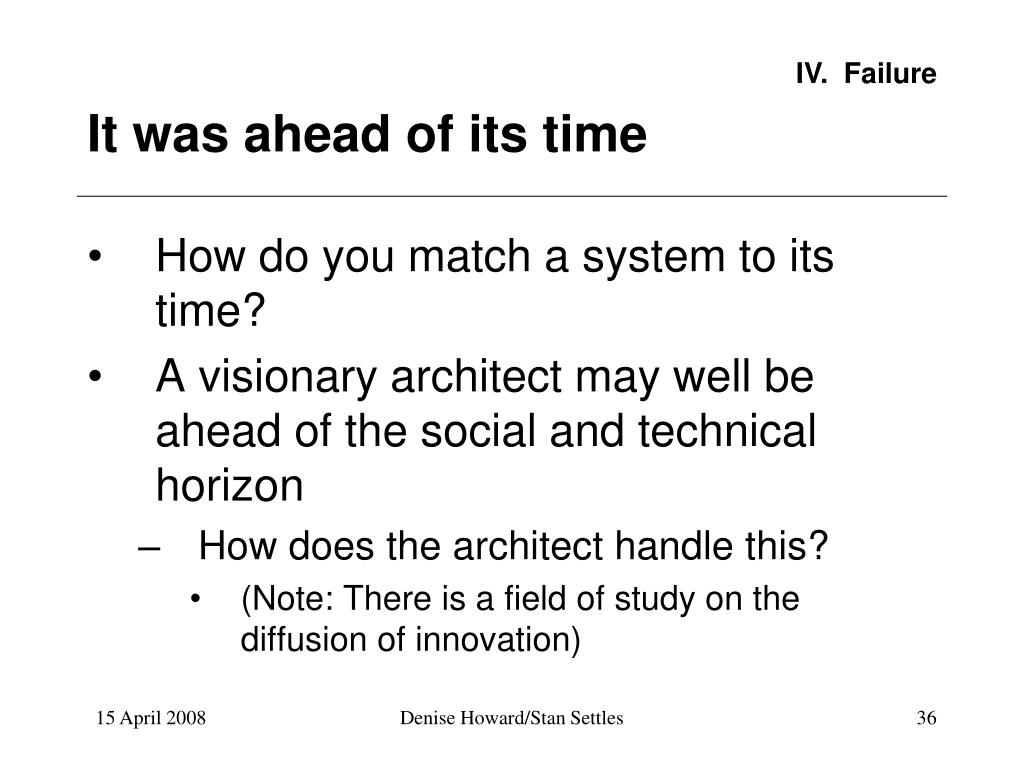 IV. Failure

It was ahead of its time

• How do you match a system to its time?
• A visionary architect may well be ahead of the social and technical horizon
– How does the architect handle this?
• (Note: There is a field of study on the diffusion of innovation)

15 April 2008

Denise Howard/Stan Settles

36